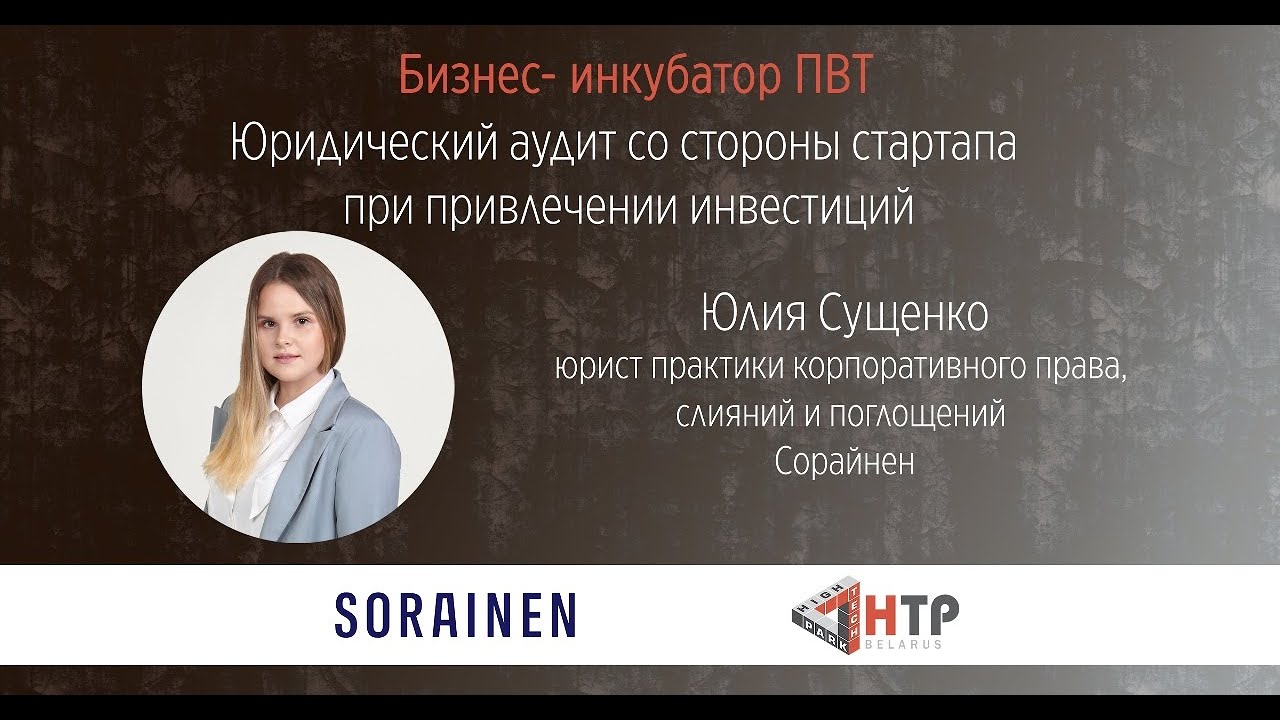 Бизнес- инкубатор ПВТ
Юридический аудит со стороны стартапа при привлечении инвестиций

Юлия Сущенко
юрист практики корпоративного права, слияний и поглощений
Сорайнен

SORAINEN

HIGH TECH PARK HTP BELARUS